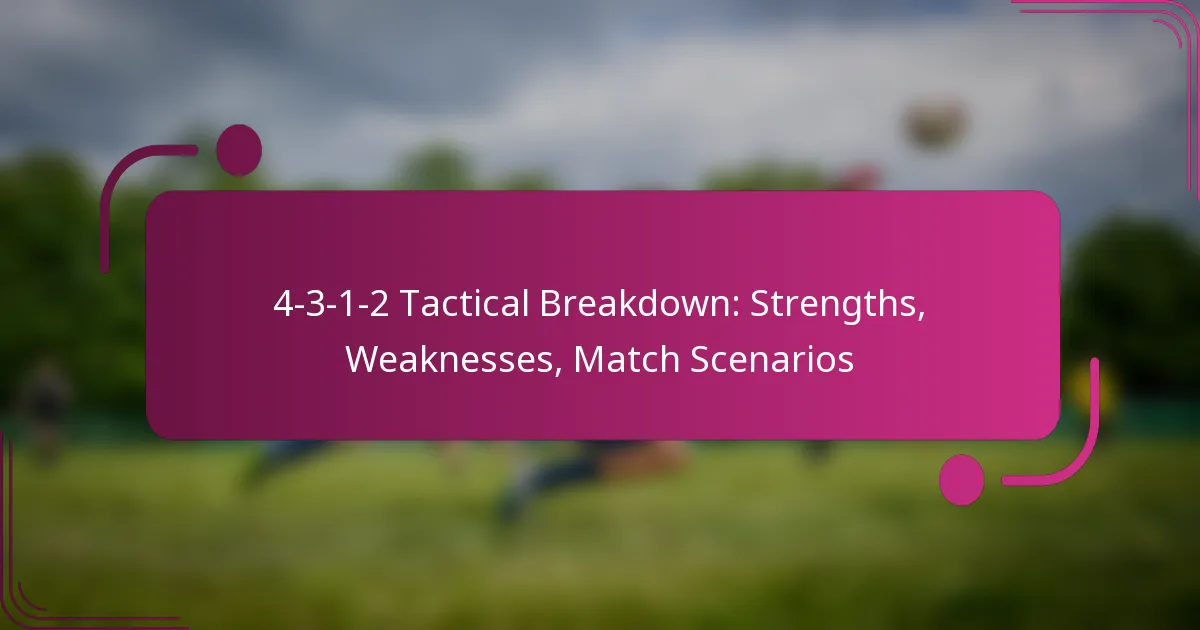 4-3-1-2 Tactical Breakdown: Strengths, Weaknesses, Match Scenarios